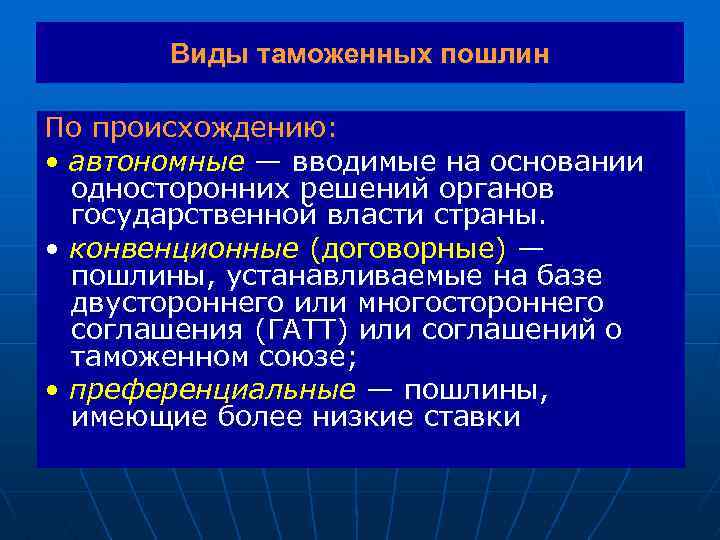 Виды таможенных пошлин

По происхождению:

• автономные — вводимые на основании односторонних решений органов государственной власти страны.

• конвенционные (договорные) — пошлины, устанавливаемые на базе двустороннего или многостороннего соглашения (ГАТТ) или соглашений о таможенном союзе;

• преференциальные — пошлины, имеющие более низкие ставки